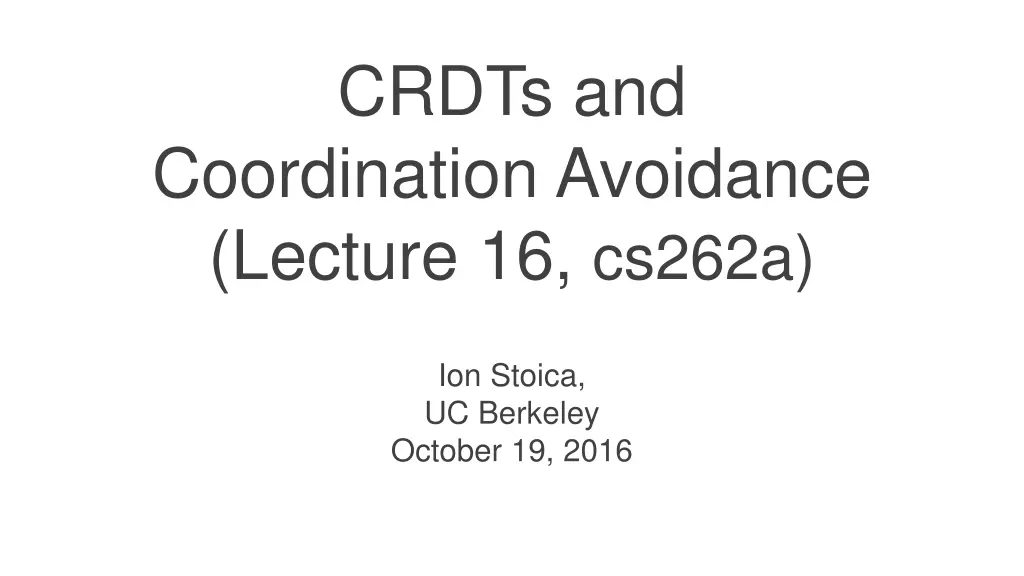 CRDTs and
Coordination Avoidance
(Lecture 16, cs262a)

Ion Stoica,
UC Berkeley
October 19, 2016